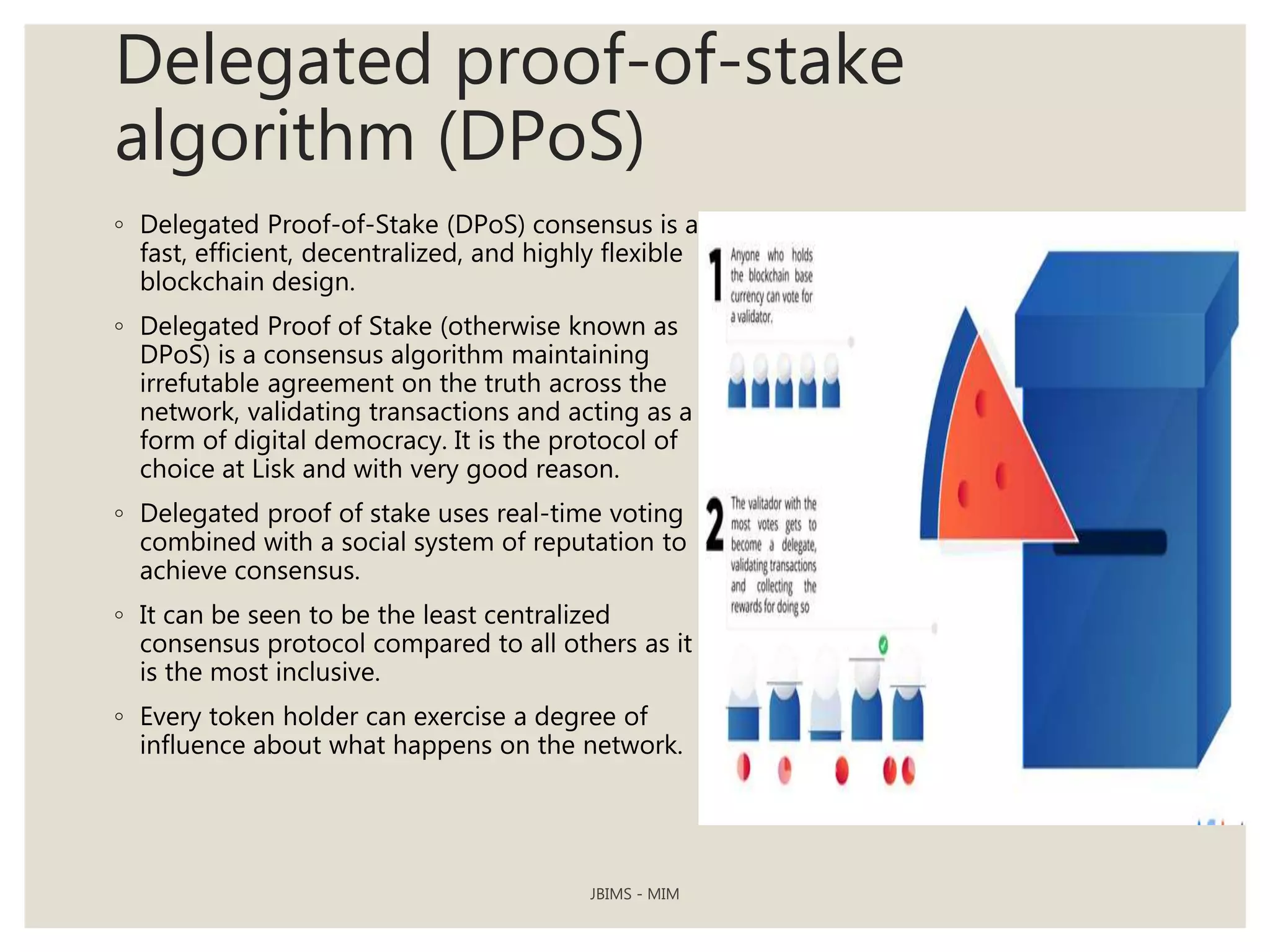 Delegated proof-of-stake algorithm (DPoS)

◦ Delegated Proof-of-Stake (DPoS) consensus is a fast, efficient, decentralized, and highly flexible blockchain design.

◦ Delegated Proof of Stake (otherwise known as DPoS) is a consensus algorithm maintaining irrefutable agreement on the truth across the network, validating transactions and acting as a form of digital democracy. It is the protocol of choice at Lisk and with very good reason.

◦ Delegated proof of stake uses real-time voting combined with a social system of reputation to achieve consensus.

◦ It can be seen to be the least centralized consensus protocol compared to all others as it is the most inclusive.

◦ Every token holder can exercise a degree of influence about what happens on the network.

1 Anyone who holds the blockchain base currency can vote for a validator.

2 The valitador with the most votes gets to become a delegate, validating transactions and collecting the rewards for doing so

JBIMS - MIM